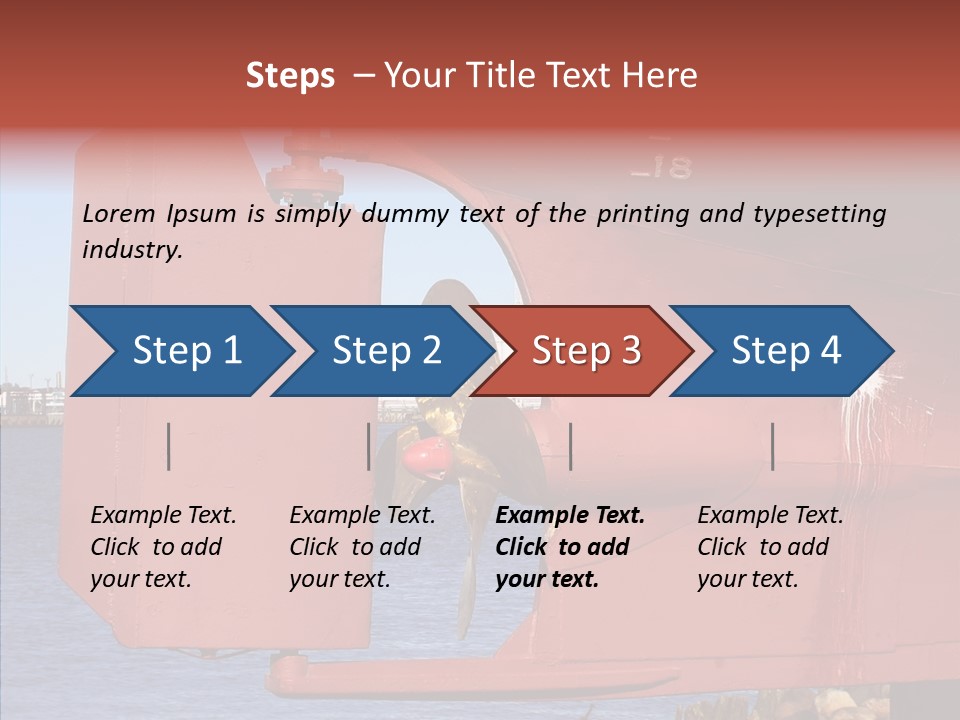 Steps – Your Title Text Here

Lorem Ipsum is simply dummy text of the printing and typesetting industry.

Step 1

Step 2

Step 3

Step 4

Example Text. Click to add your text.

Example Text. Click to add your text.

Example Text. Click to add your text.

Example Text. Click to add your text.